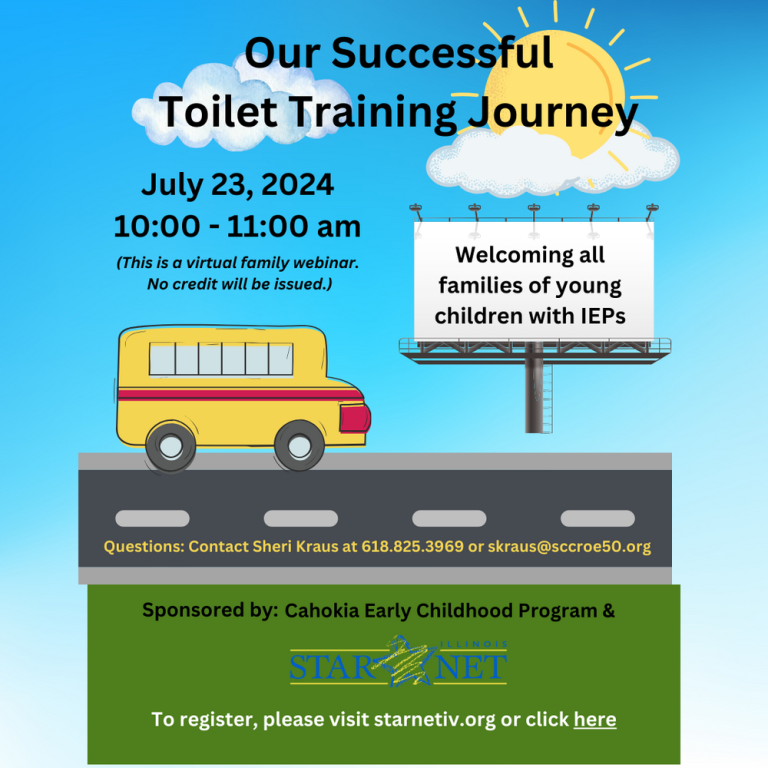 Our Successful
Toilet Training Journey

July 23, 2024
10:00 - 11:00 am

(This is a virtual family webinar. No credit will be issued.)

Welcoming all families of young children with IEPs

Questions: Contact Sheri Kraus at 618.825.3969 or skraus@sccroe50.org

Sponsored by: Cahokia Early Childhood Program &

ILLINOIS
STAR NET

To register, please visit starnetiv.org or click here